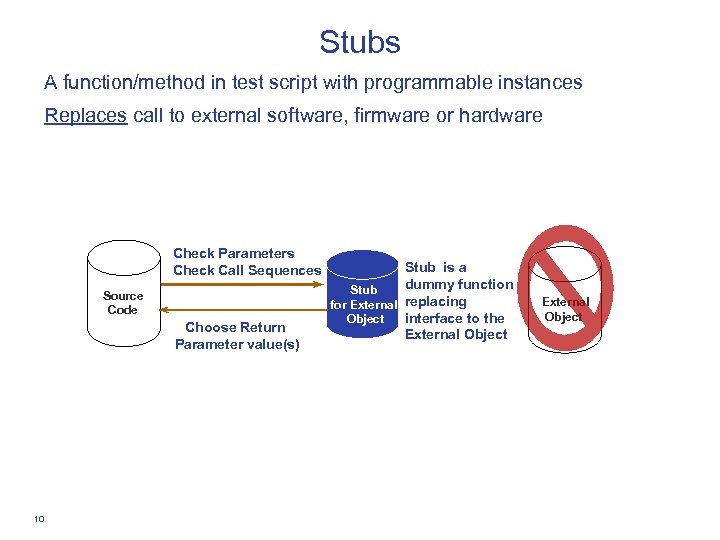 Stubs

A function/method in test script with programmable instances

Replaces call to external software, firmware or hardware

Source Code

Check Parameters
Check Call Sequences

Choose Return Parameter value(s)

Stub for External Object

Stub is a dummy function replacing interface to the External Object

External Object

10